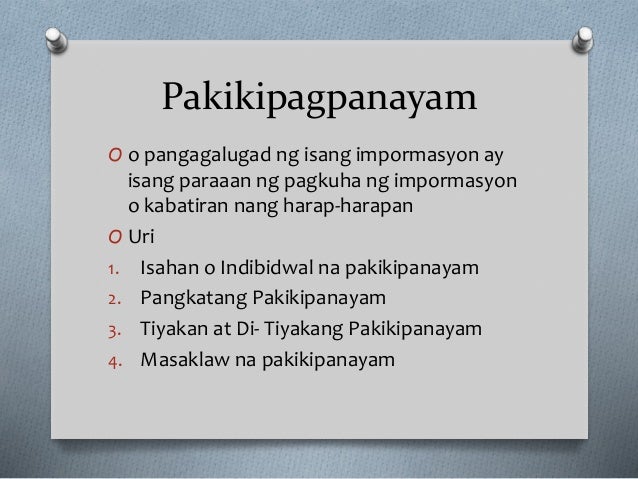 Pakikipagpanayam

O o pangagalugad ng isang impormasyon ay isang paraaan ng pagkuha ng impormasyon o kabatiran nang harap-harapan

O Uri

1. Isahan o Indibidwal na pakikipanayam
2. Pangkatang Pakikipanayam
3. Tiyakan at Di- Tiyakang Pakikipanayam
4. Masaklaw na pakikipanayam